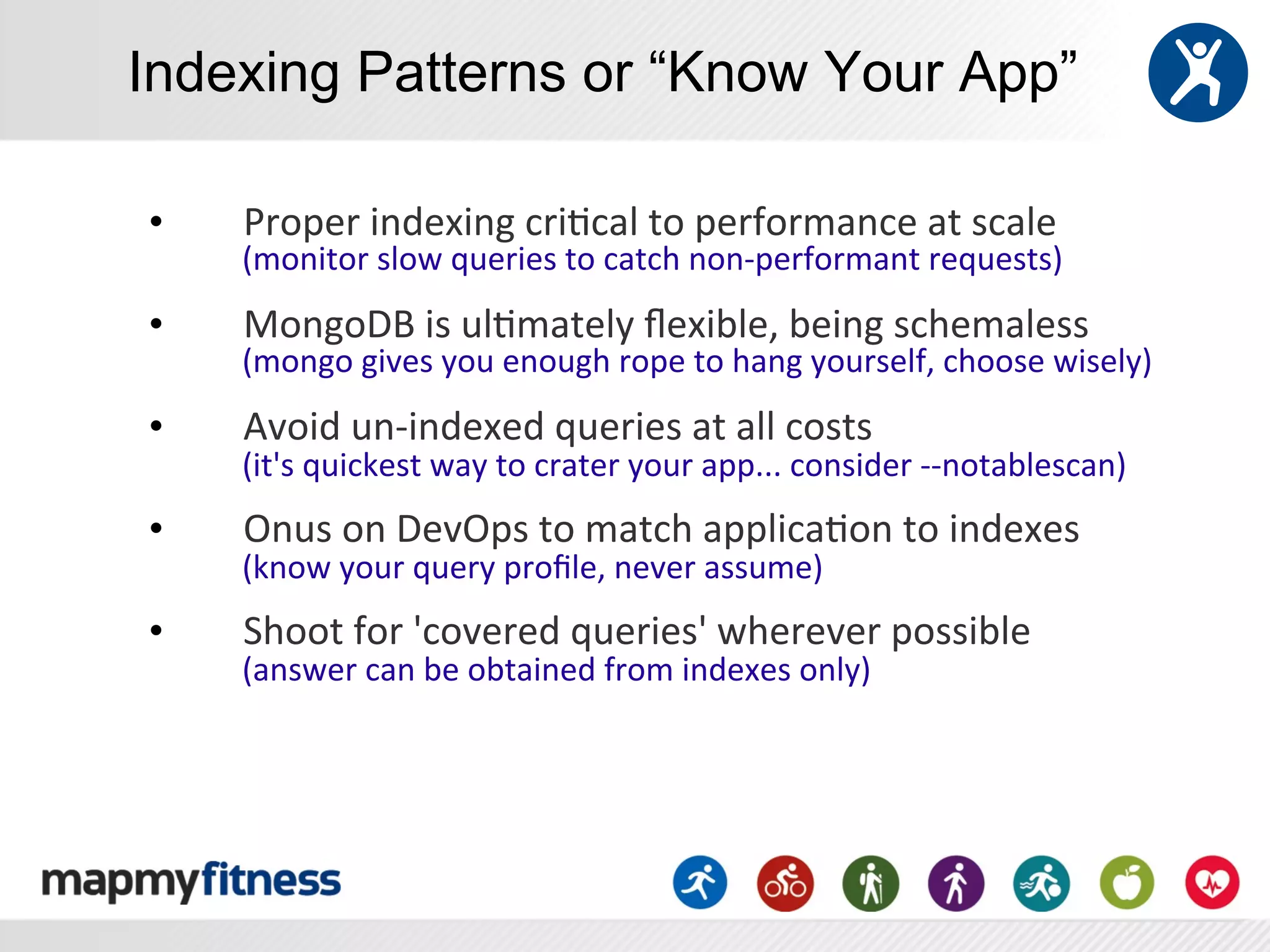 Indexing Patterns or “Know Your App”

• Proper indexing critical to performance at scale
(monitor slow queries to catch non-performant requests)

• MongoDB is ultimately flexible, being schemaless
(mongo gives you enough rope to hang yourself, choose wisely)

• Avoid un-indexed queries at all costs
(it's quickest way to crater your app... consider --notablescan)

• Onus on DevOps to match application to indexes
(know your query profile, never assume)

• Shoot for 'covered queries' wherever possible
(answer can be obtained from indexes only)

mapmyfitness